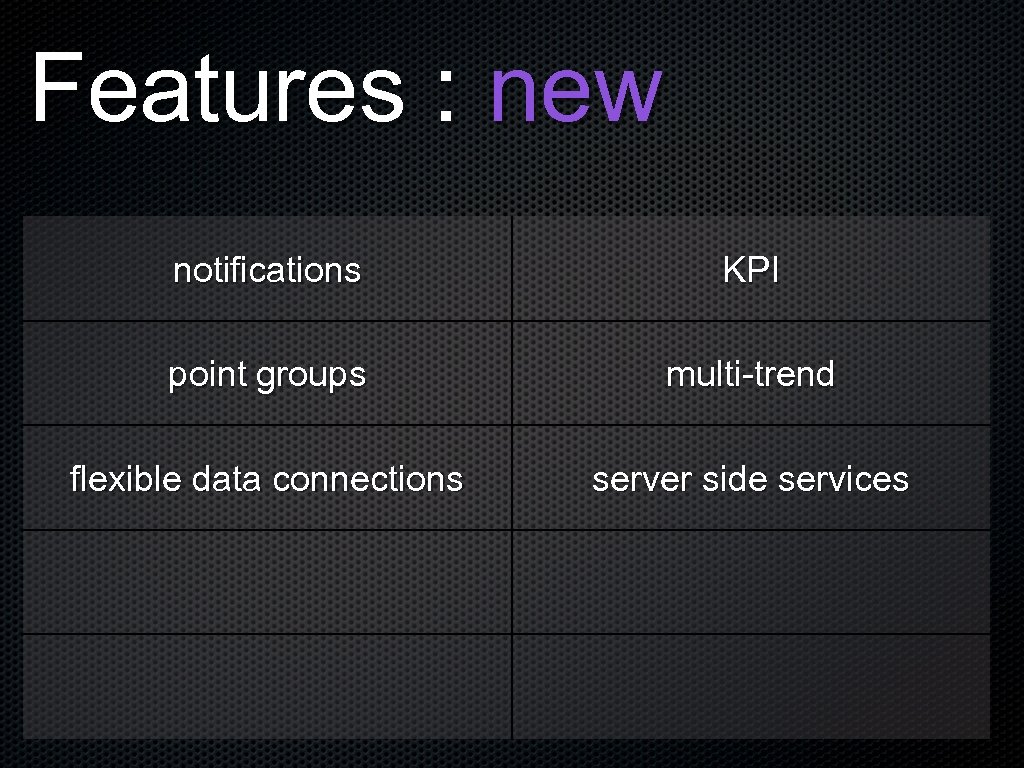 Features : new

| notifications | KPI |
|---|---|
| point groups | multi-trend |
| flexible data connections | server side services |
| | |
| | |